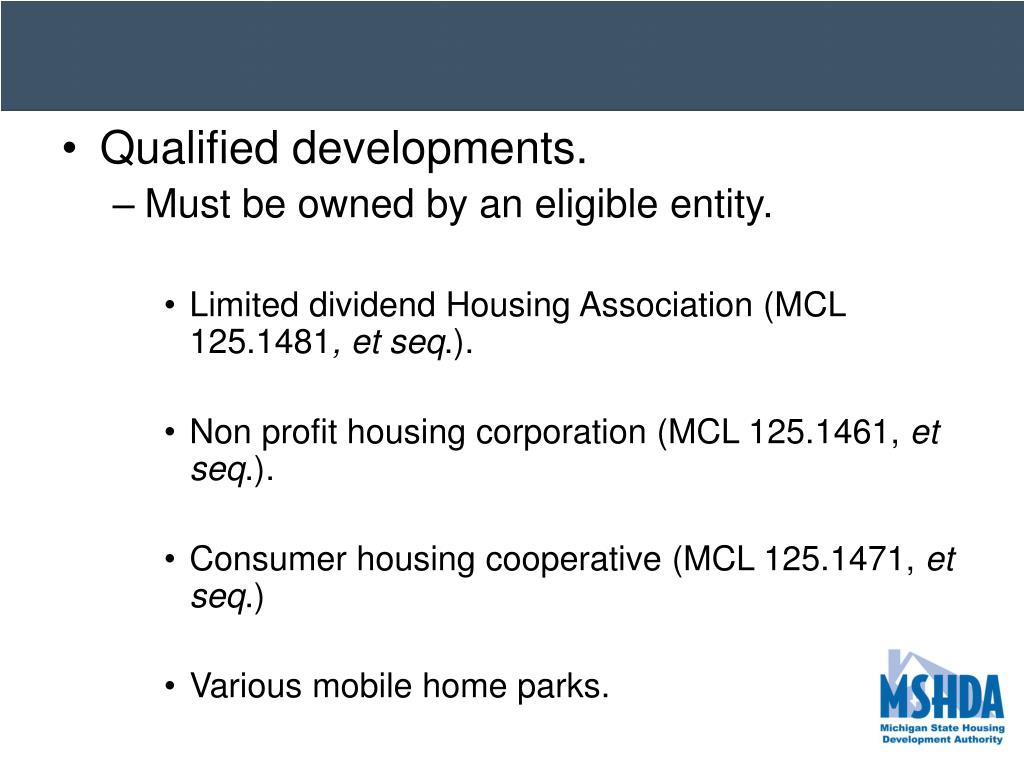 • Qualified developments.
– Must be owned by an eligible entity.

• Limited dividend Housing Association (MCL 125.1481, et seq.).

• Non profit housing corporation (MCL 125.1461, et seq.).

• Consumer housing cooperative (MCL 125.1471, et seq.)

• Various mobile home parks.

MSHDA
Michigan State Housing Development Authority